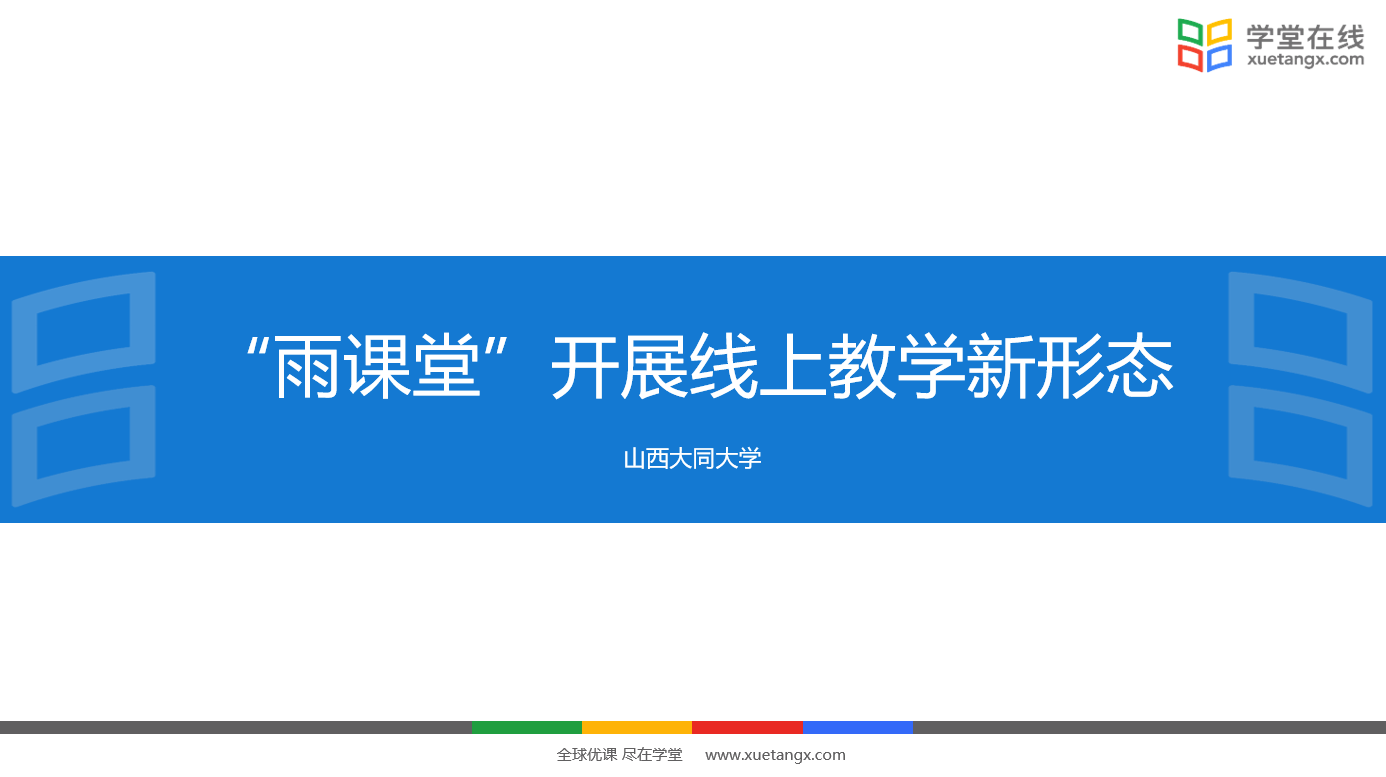 学堂在线
xuetangx.com

“雨课堂”开展线上教学新形态

山西大同大学

全球优课 尽在学堂 www.xuetangx.com